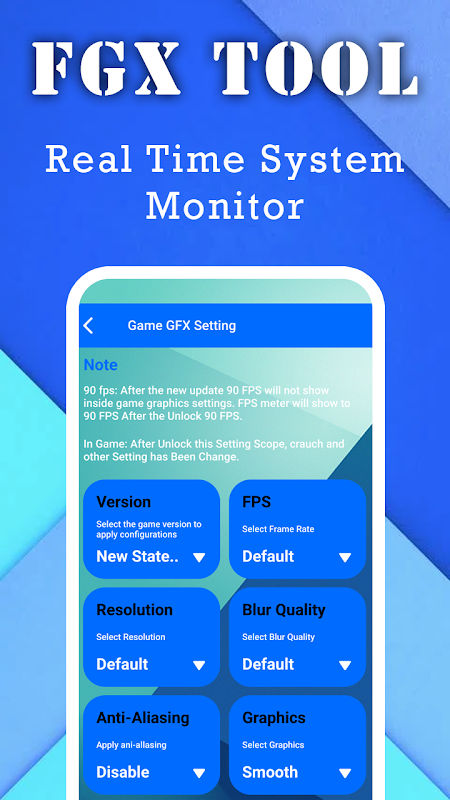 FGX TOOL

Real Time System Monitor

Game GFX Setting

Note

90 fps: After the new update 90 FPS will not show inside game graphics settings. FPS meter will show to 90 FPS After the Unlock 90 FPS.

In Game: After Unlock this Setting Scope, crauch and other Setting has Been Change.

Version
Select the game version to apply configurations
New State..

FPS
Select Frame Rate
Default

Resolution
Select Resolution
Default

Blur Quality
Select Blur Quality
Default

Anti-Aliasing
Apply ani-aliasing
Disable

Graphics
Select Graphics
Smooth